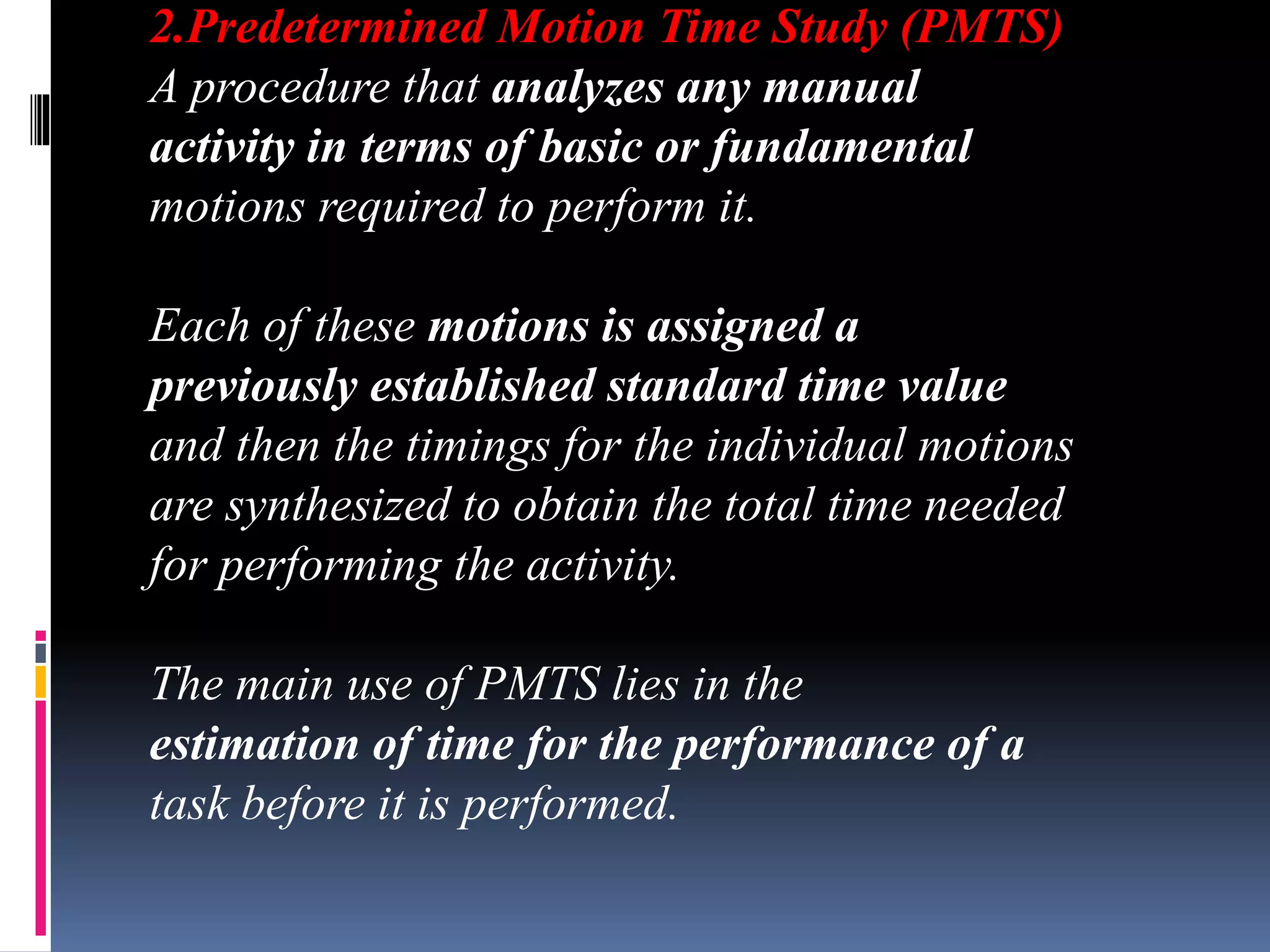 2.Predetermined Motion Time Study (PMTS)
A procedure that analyzes any manual activity in terms of basic or fundamental motions required to perform it.

Each of these motions is assigned a previously established standard time value and then the timings for the individual motions are synthesized to obtain the total time needed for performing the activity.

The main use of PMTS lies in the estimation of time for the performance of a task before it is performed.